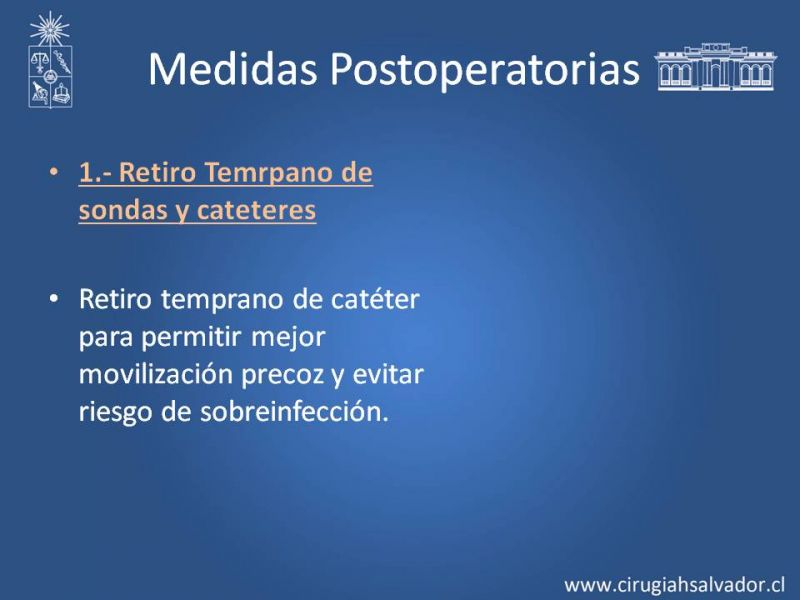 Medidas Postoperatorias

• 1.- Retiro Temrpano de sondas y cateteres

• Retiro temprano de catéter para permitir mejor movilización precoz y evitar riesgo de sobreinfección.

www.cirugiahsalvador.cl